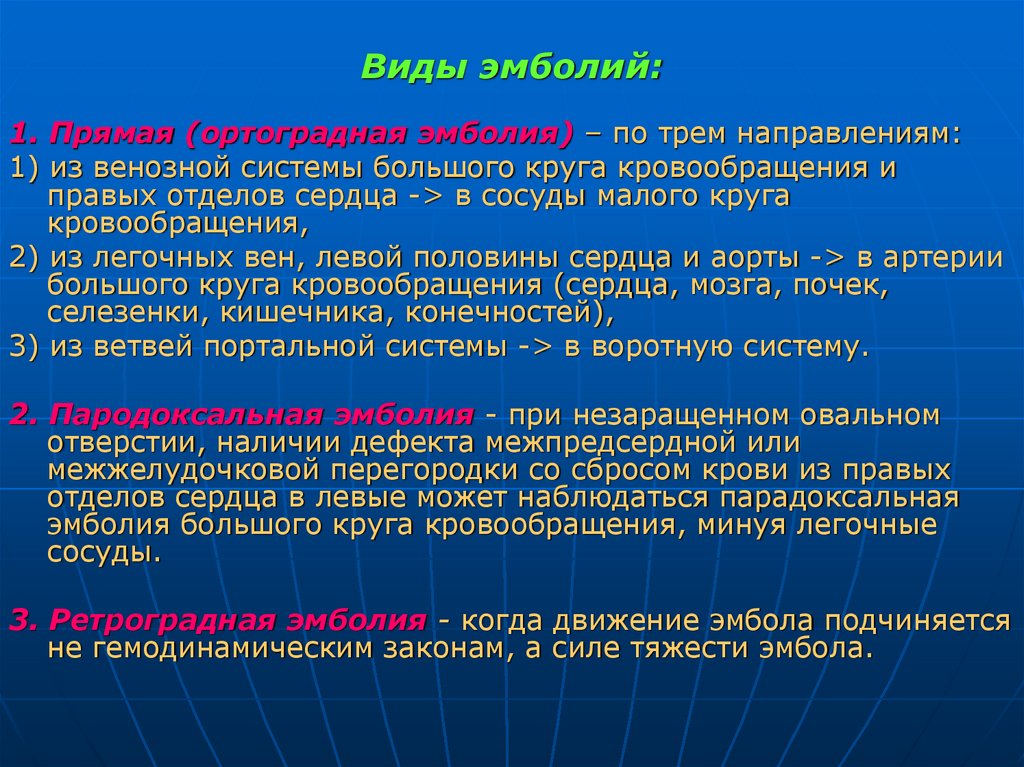 Виды эмболий:

1. Прямая (ортоградная эмболия) – по трем направлениям:

1) из венозной системы большого круга кровообращения и правых отделов сердца -> в сосуды малого круга кровообращения,

2) из легочных вен, левой половины сердца и аорты -> в артерии большого круга кровообращения (сердца, мозга, почек, селезенки, кишечника, конечностей),

3) из ветвей портальной системы -> в воротную систему.

2. Пародоксальная эмболия - при незаращенном овальном отверстии, наличии дефекта межпредсердной или межжелудочковой перегородки со сбросом крови из правых отделов сердца в левые может наблюдаться парадоксальная эмболия большого круга кровообращения, минуя легочные сосуды.

3. Ретроградная эмболия - когда движение эмбола подчиняется не гемодинамическим законам, а силе тяжести эмбола.